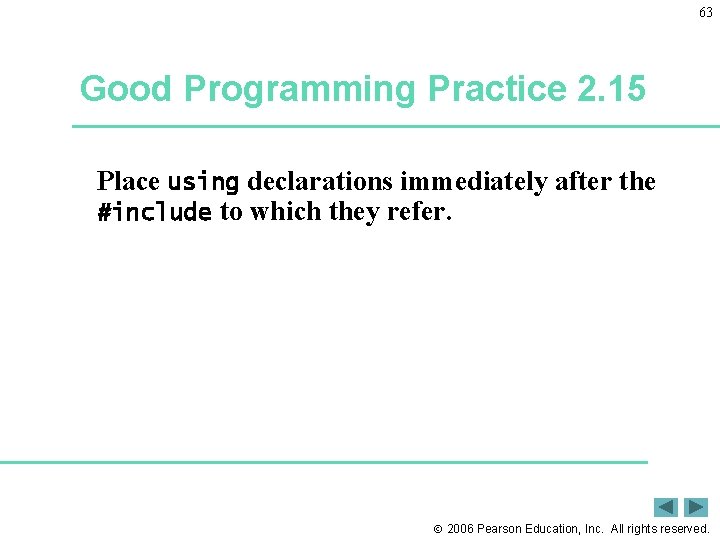 63

Good Programming Practice 2.15

Place using declarations immediately after the #include to which they refer.

© 2006 Pearson Education, Inc. All rights reserved.